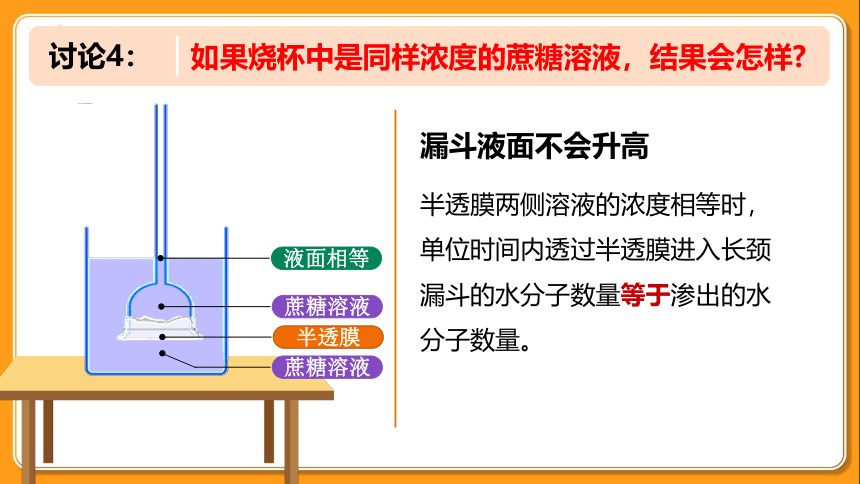 讨论4： 如果烧杯中是同样浓度的蔗糖溶液，结果会怎样?

液面相等
蔗糖溶液
半透膜
蔗糖溶液

漏斗液面不会升高

半透膜两侧溶液的浓度相等时，单位时间内透过半透膜进入长颈漏斗的水分子数量等于渗出的水分子数量。